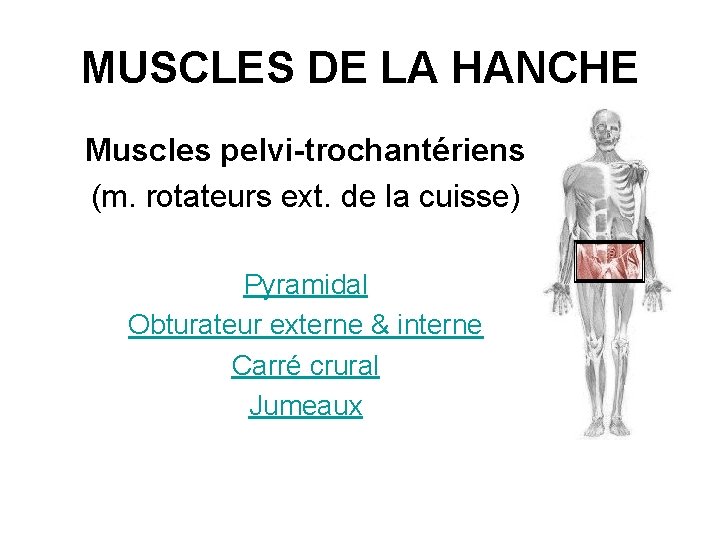 MUSCLES DE LA HANCHE

Muscles pelvi-trochantériens
(m. rotateurs ext. de la cuisse)

Pyramidal
Obturateur externe & interne
Carré crural
Jumeaux